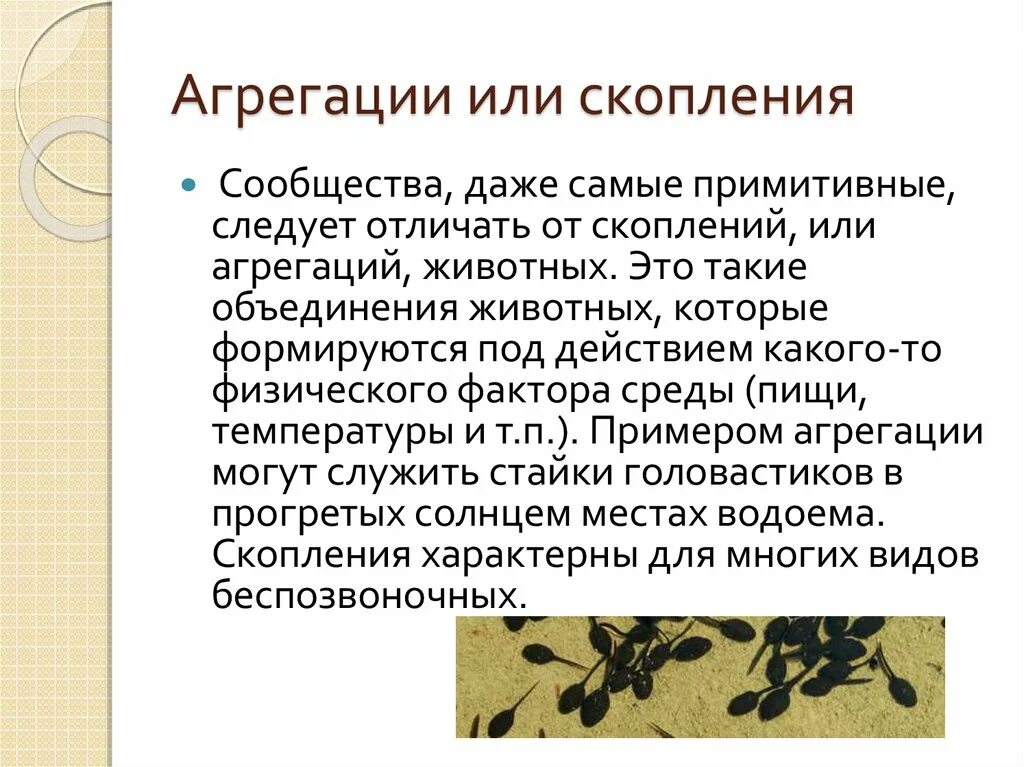 Агрегации или скопления

Сообщества, даже самые примитивные, следует отличать от скоплений, или агрегаций, животных. Это такие объединения животных, которые формируются под действием какого-то физического фактора среды (пищи, температуры и т.п.). Примером агрегации могут служить стайки головастиков в прогретых солнцем местах водоема. Скопления характерны для многих видов беспозвоночных.